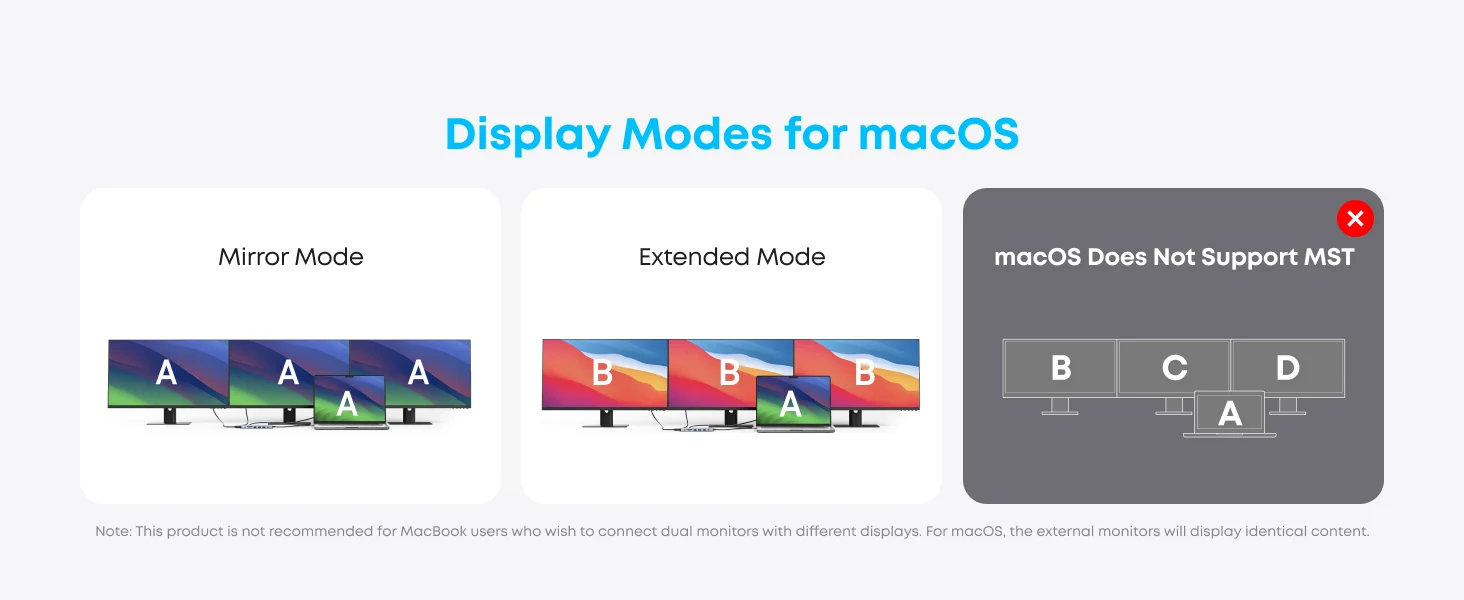 Display Modes for macOS

Mirror Mode

A A A A

Extended Mode

B B B A

macOS Does Not Support MST

B C D A

Note: This product is not recommended for MacBook users who wish to connect dual monitors with different displays. For macOS, the external monitors will display identical content.